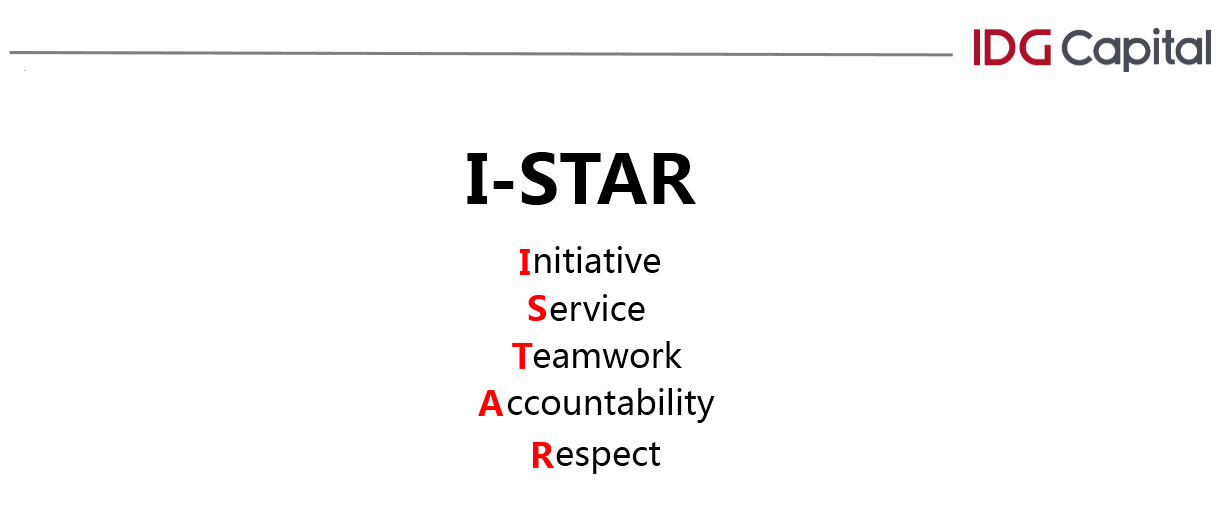 IDG Capital

I-STAR

Initiative
Service
Teamwork
Accountability
Respect